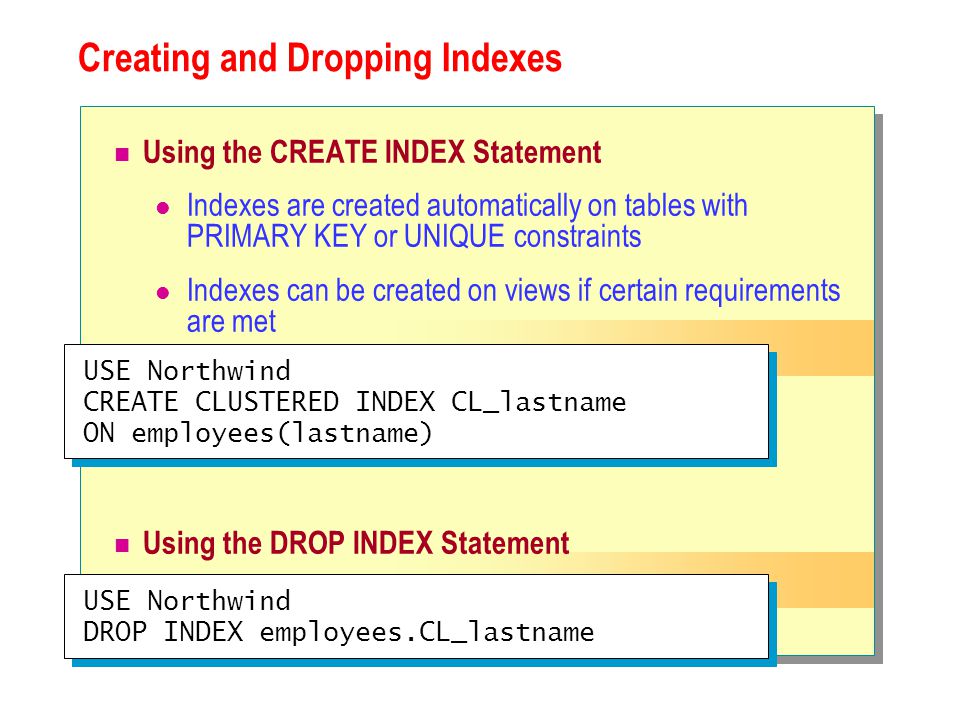 Creating and Dropping Indexes

Using the CREATE INDEX Statement

Indexes are created automatically on tables with PRIMARY KEY or UNIQUE constraints

Indexes can be created on views if certain requirements are met

USE Northwind
CREATE CLUSTERED INDEX CL_lastname
ON employees(lastname)

Using the DROP INDEX Statement

USE Northwind
DROP INDEX employees.CL_lastname